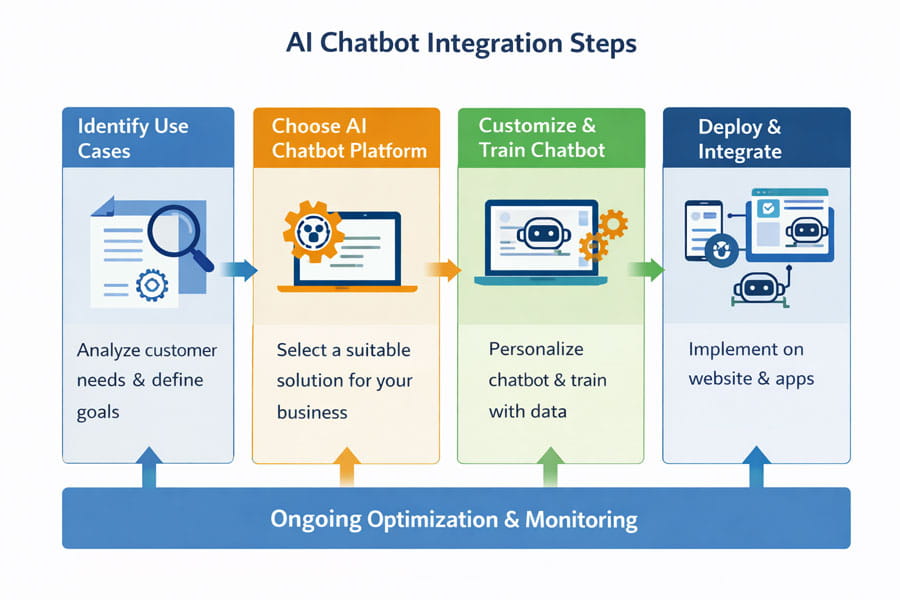 AI Chatbot Integration Steps

Identify Use Cases

Analyze customer needs & define goals

Choose AI Chatbot Platform

Select a suitable solution for your business

Customize & Train Chatbot

Personalize chatbot & train with data

Deploy & Integrate

Implement on website & apps

Ongoing Optimization & Monitoring